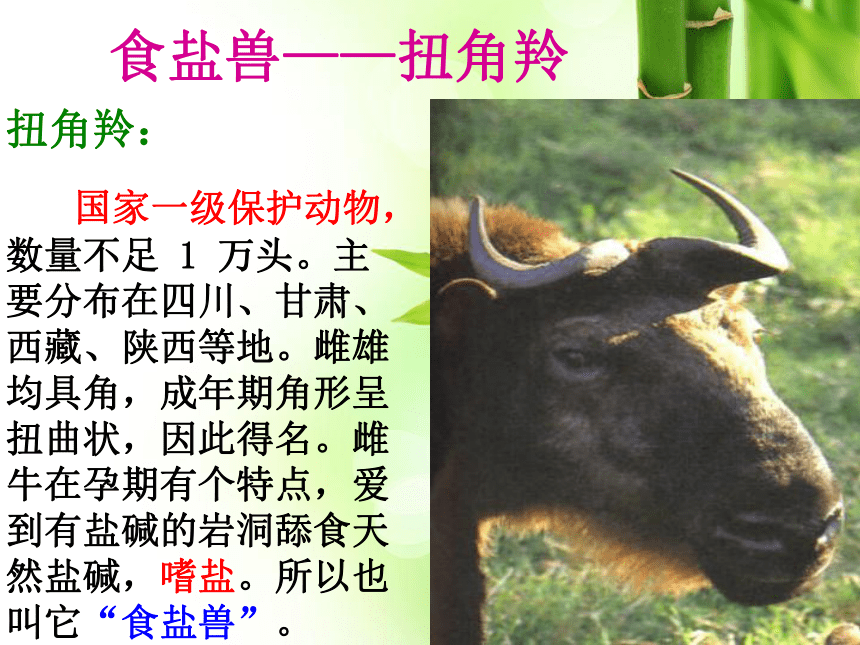 食盐兽——扭角羚

扭角羚：

国家一级保护动物，数量不足 1 万头。主要分布在四川、甘肃、西藏、陕西等地。雌雄均具角，成年期角形呈扭曲状，因此得名。雌牛在孕期有个特点，爱到有盐碱的岩洞舔食天然盐碱，嗜盐。所以也叫它“食盐兽”。